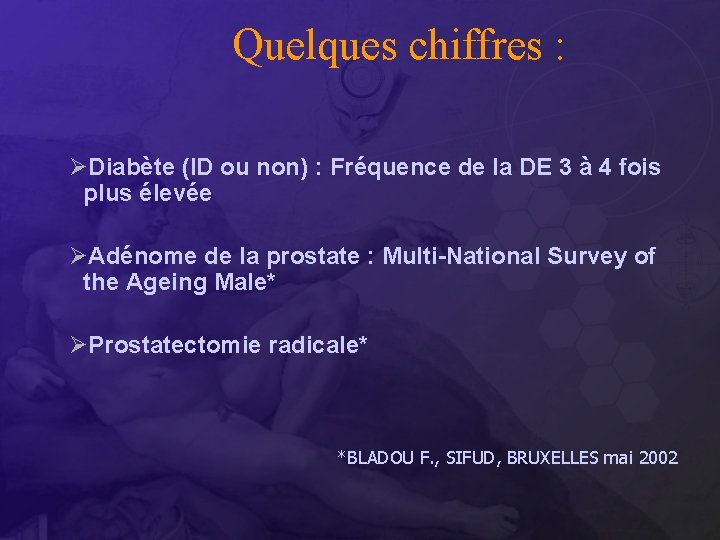 Quelques chiffres :

➢Diabète (ID ou non) : Fréquence de la DE 3 à 4 fois plus élevée

➢Adénome de la prostate : Multi-National Survey of the Ageing Male*

➢Prostatectomie radicale*

*BLADOU F., SIFUD, BRUXELLES mai 2002